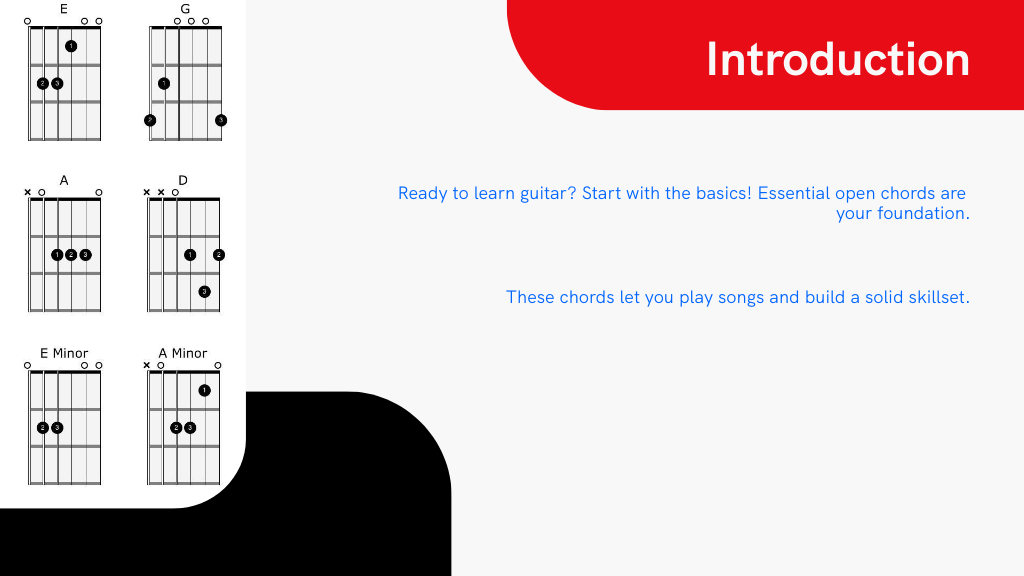 E
1
2 3

G
1
2 3

A
1 2 3

D
1 2
3

E Minor
2 3

A Minor
1
2 3

Introduction

Ready to learn guitar? Start with the basics! Essential open chords are your foundation.

These chords let you play songs and build a solid skillset.